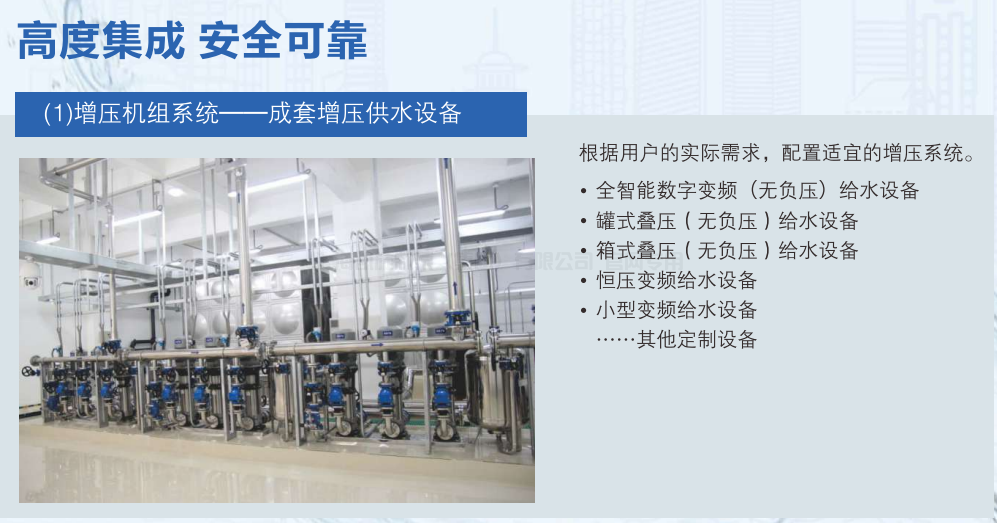 高度集成 安全可靠

(1)增压机组系统——成套增压供水设备

根据用户的实际需求，配置适宜的增压系统。

• 全智能数字变频（无负压）给水设备
• 罐式叠压（无负压）给水设备
• 箱式叠压（无负压）给水设备
• 恒压变频给水设备
• 小型变频给水设备
……其他定制设备